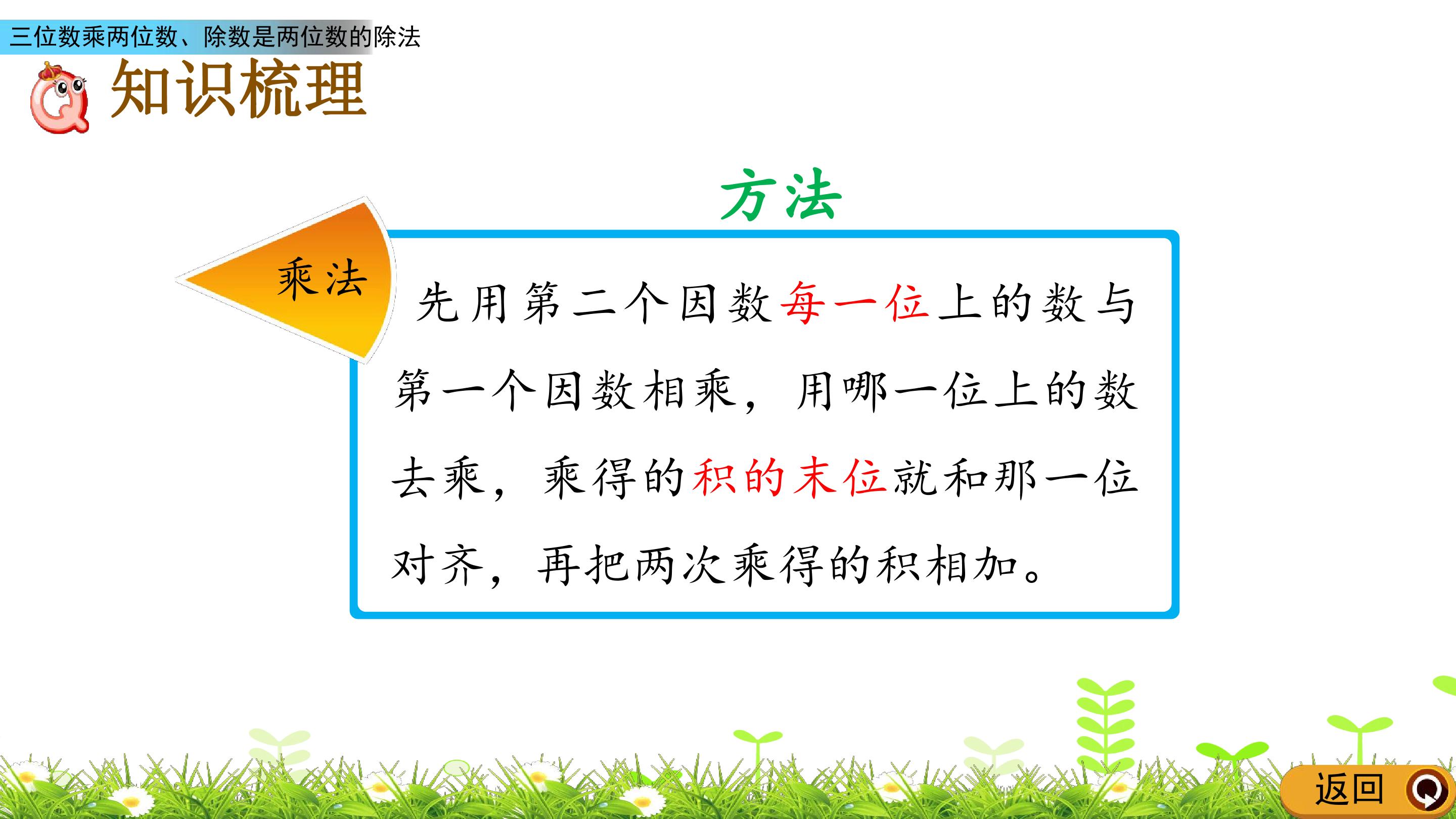 三位数乘两位数、除数是两位数的除法

知识梳理

方法

乘法

先用第二个因数每一位上的数与第一个因数相乘，用哪一位上的数去乘，乘得的积的末位就和那一位对齐，再把两次乘得的积相加。

返回